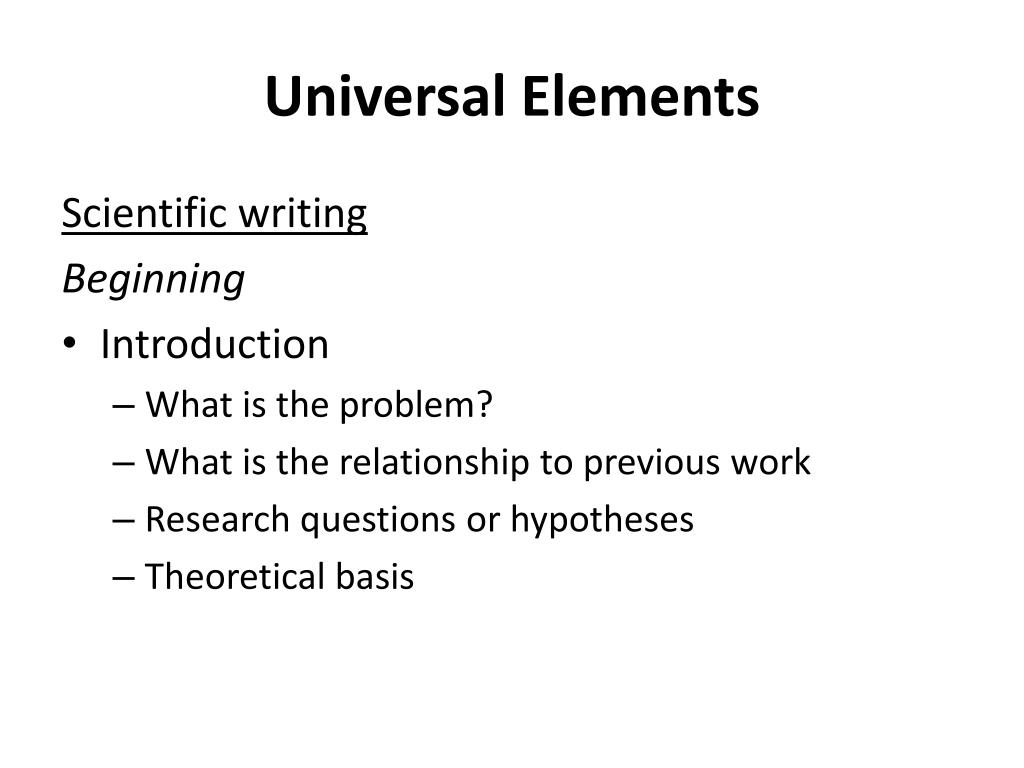 Universal Elements

Scientific writing

Beginning

• Introduction
– What is the problem?
– What is the relationship to previous work
– Research questions or hypotheses
– Theoretical basis